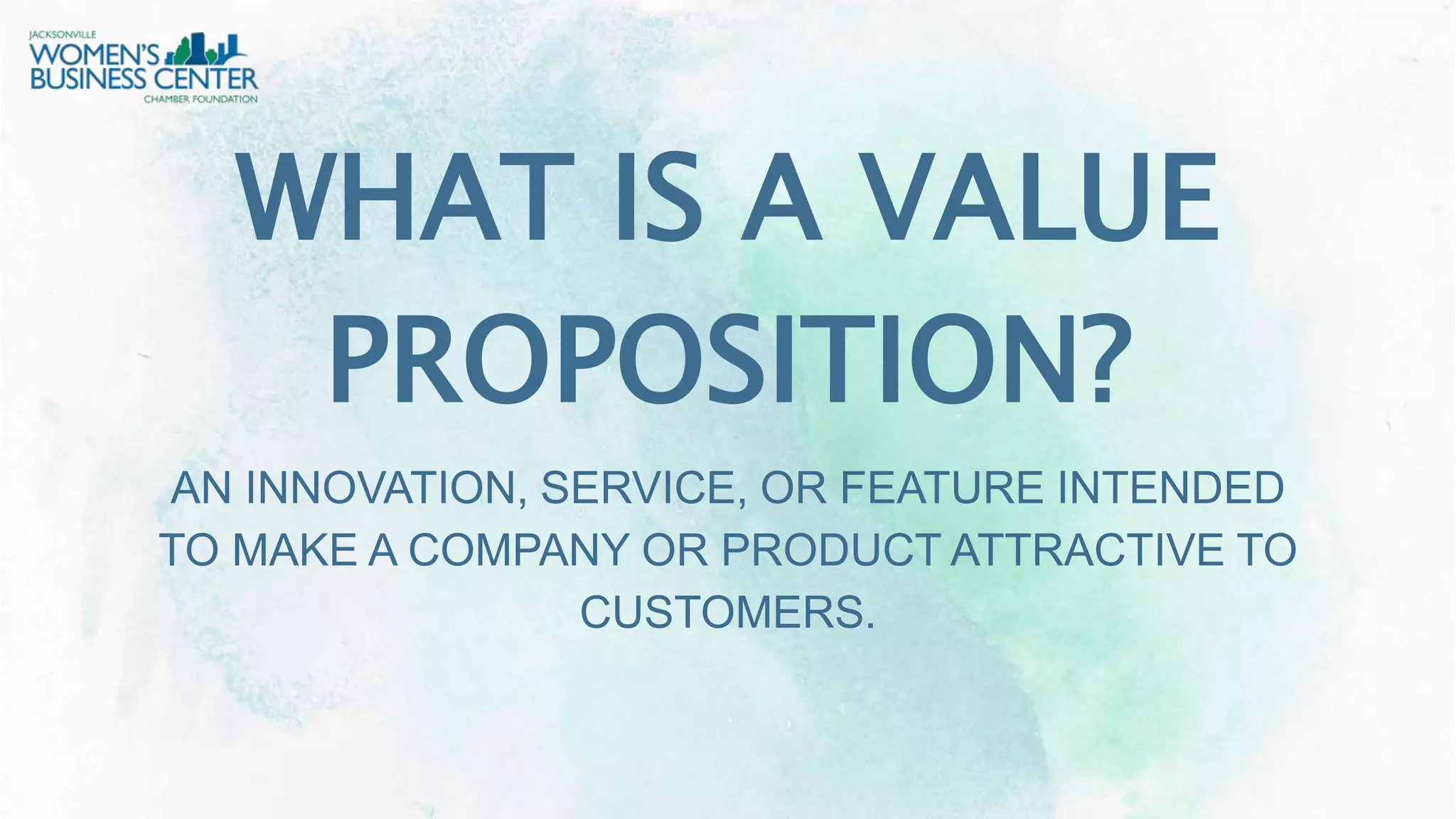 JACKSONVILLE
WOMEN'S BUSINESS CENTER
CHAMBER FOUNDATION

WHAT IS A VALUE PROPOSITION?

AN INNOVATION, SERVICE, OR FEATURE INTENDED TO MAKE A COMPANY OR PRODUCT ATTRACTIVE TO CUSTOMERS.